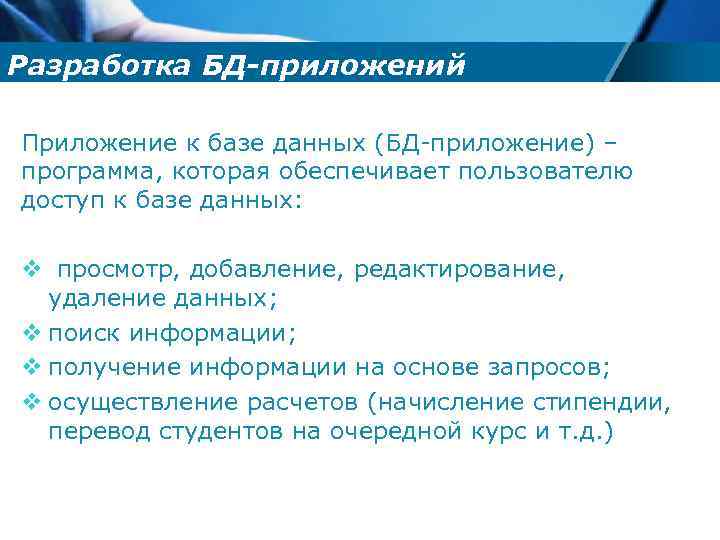 Разработка БД-приложений

Приложение к базе данных (БД-приложение) – программа, которая обеспечивает пользователю доступ к базе данных:

❖ просмотр, добавление, редактирование, удаление данных;
❖ поиск информации;
❖ получение информации на основе запросов;
❖ осуществление расчетов (начисление стипендии, перевод студентов на очередной курс и т.д.)